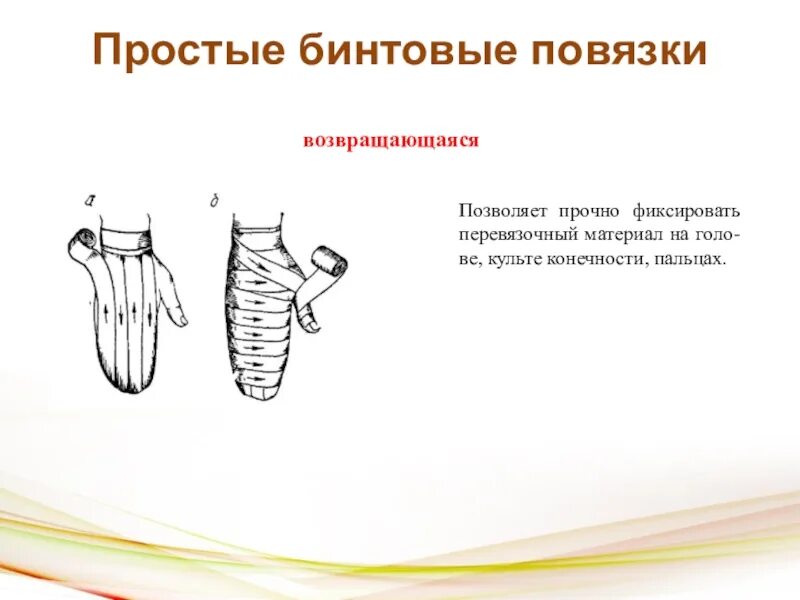 Простые бинтовые повязки

возвращающаяся

а

б

Позволяет прочно фиксировать перевязочный материал на голове, культе конечности, пальцах.